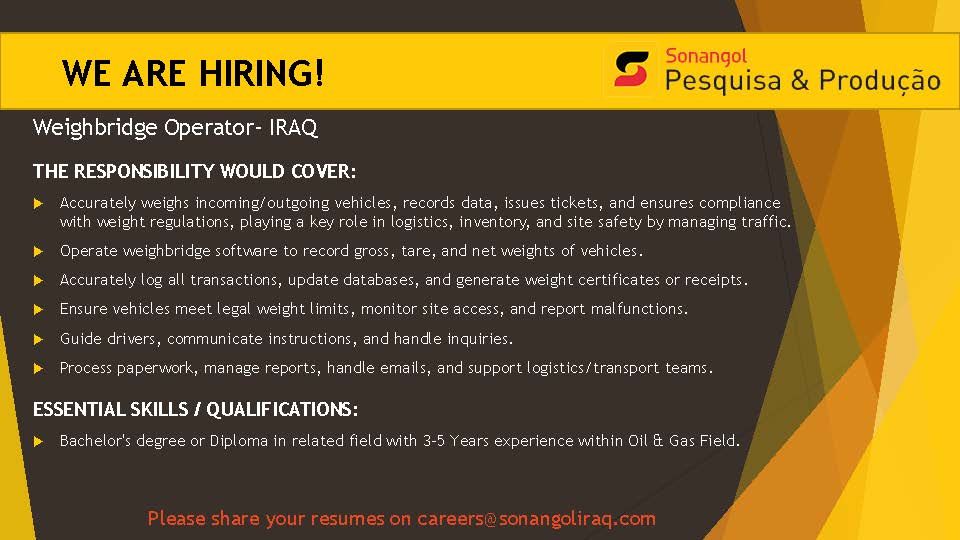 WE ARE HIRING!

Sonangol
Pesquisa & Produção

Weighbridge Operator- IRAQ

THE RESPONSIBILITY WOULD COVER:

Accurately weighs incoming/outgoing vehicles, records data, issues tickets, and ensures compliance with weight regulations, playing a key role in logistics, inventory, and site safety by managing traffic.

Operate weighbridge software to record gross, tare, and net weights of vehicles.

Accurately log all transactions, update databases, and generate weight certificates or receipts.

Ensure vehicles meet legal weight limits, monitor site access, and report malfunctions.

Guide drivers, communicate instructions, and handle inquiries.

Process paperwork, manage reports, handle emails, and support logistics/transport teams.

ESSENTIAL SKILLS / QUALIFICATIONS:

Bachelor's degree or Diploma in related field with 3-5 Years experience within Oil & Gas Field.

Please share your resumes on careers@sonangoliraq.com